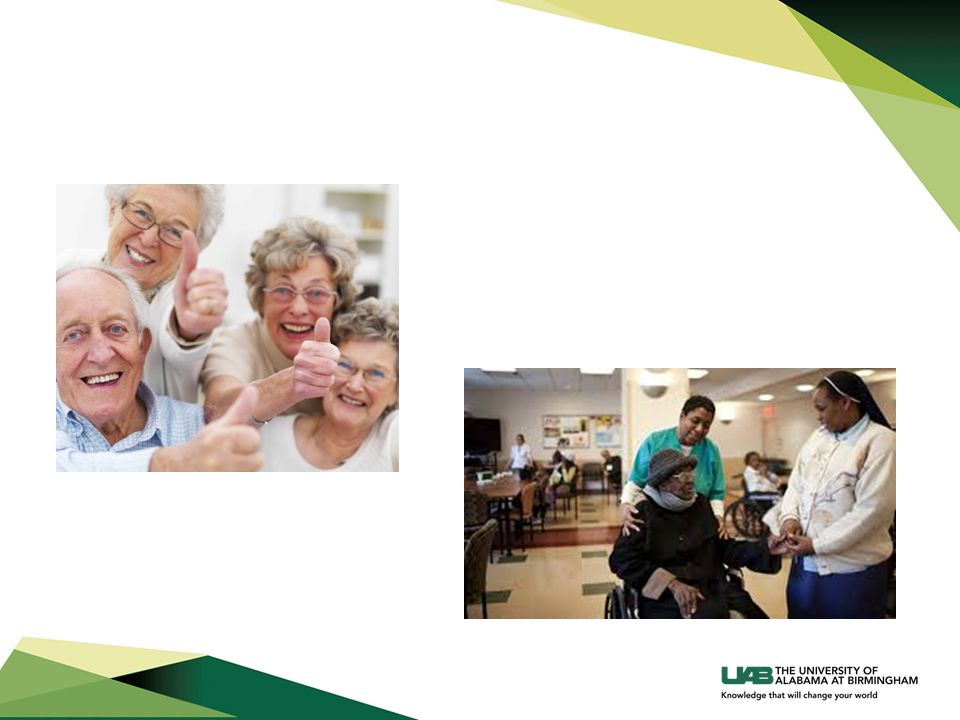 UAB THE UNIVERSITY OF ALABAMA AT BIRMINGHAM
Knowledge that will change your world